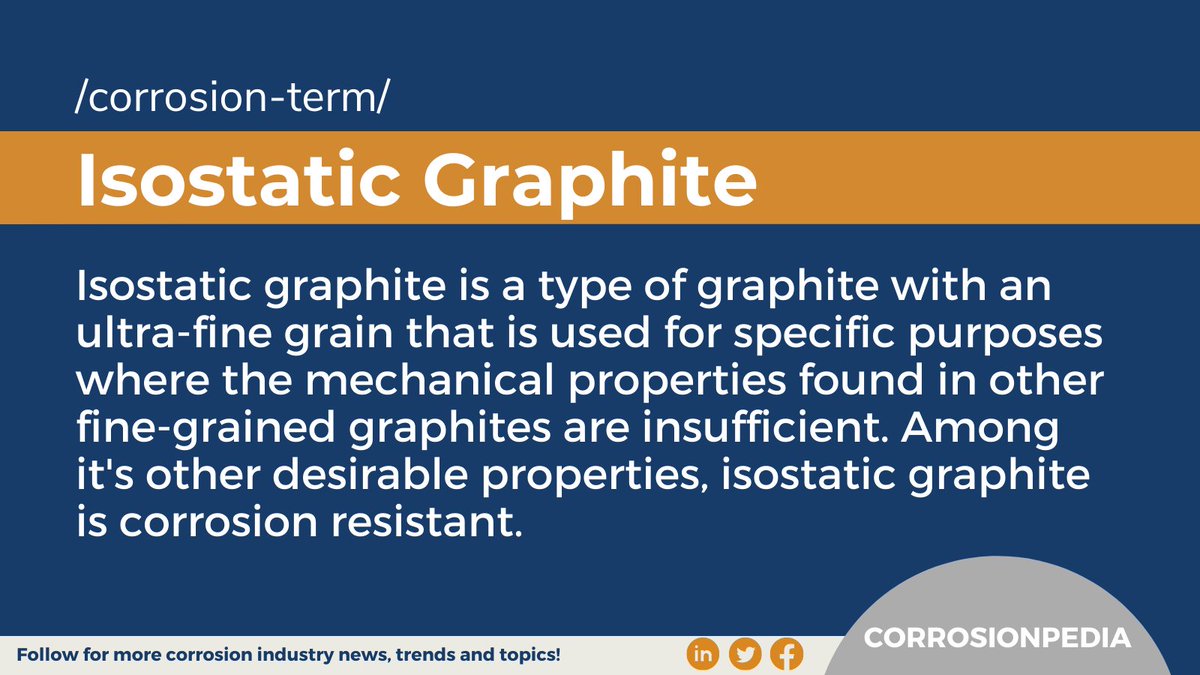 /corrosion-term/

Isostatic Graphite

Isostatic graphite is a type of graphite with an ultra-fine grain that is used for specific purposes where the mechanical properties found in other fine-grained graphites are insufficient. Among it's other desirable properties, isostatic graphite is corrosion resistant.

Follow for more corrosion industry news, trends and topics!

in

CORROSIONPEDIA